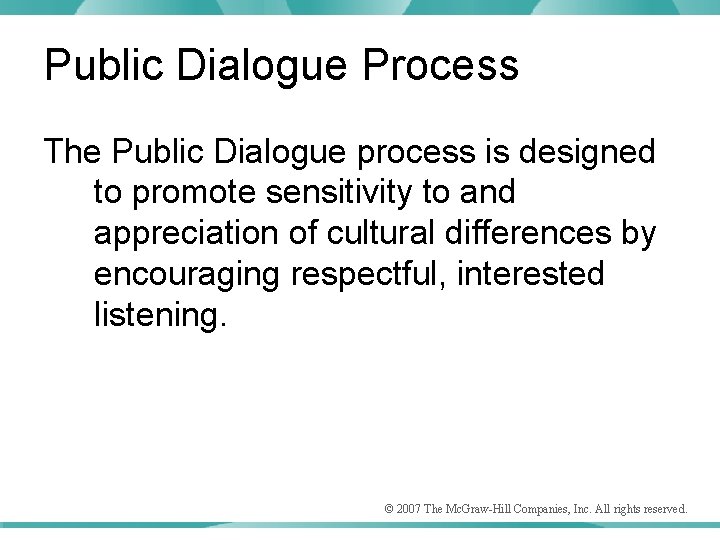 Public Dialogue Process

The Public Dialogue process is designed to promote sensitivity to and appreciation of cultural differences by encouraging respectful, interested listening.

© 2007 The McGraw-Hill Companies, Inc. All rights reserved.